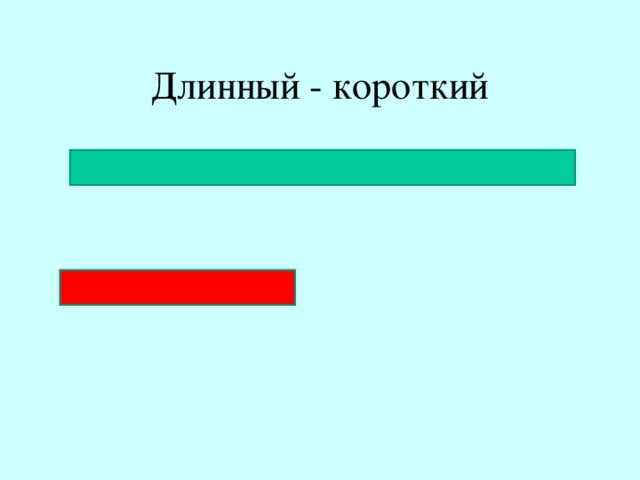 Длинный - короткий